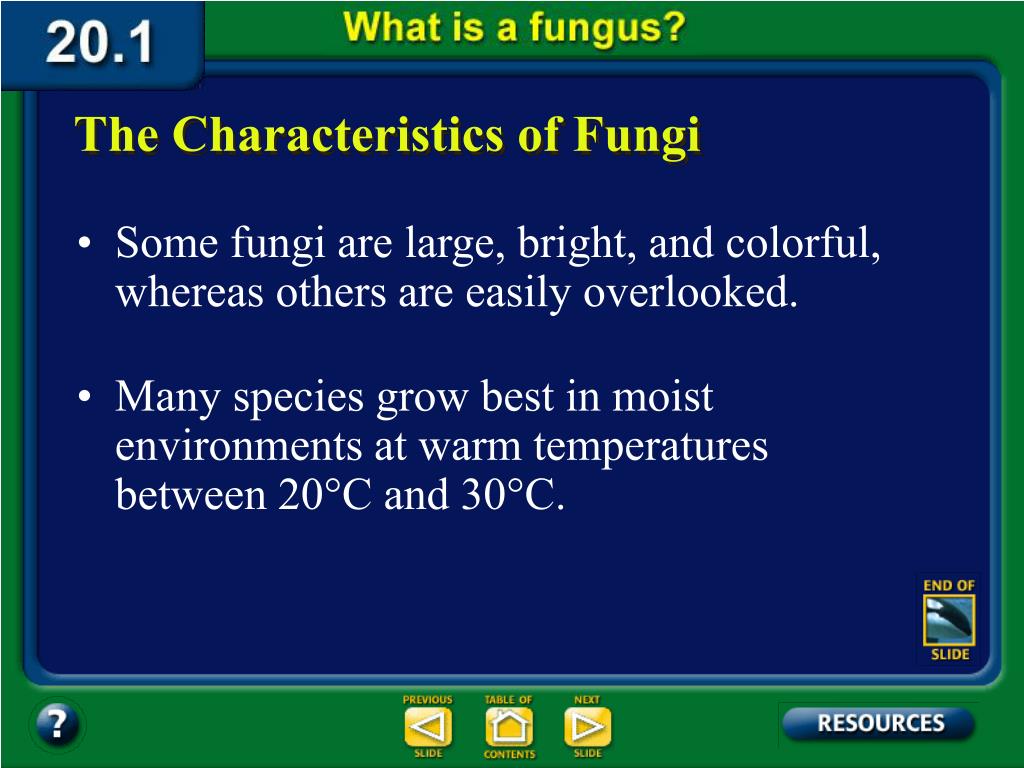 20.1

What is a fungus?

The Characteristics of Fungi

• Some fungi are large, bright, and colorful, whereas others are easily overlooked.

• Many species grow best in moist environments at warm temperatures between 20°C and 30°C.

END OF SLIDE

?

PREVIOUS SLIDE

TABLE OF CONTENTS

NEXT SLIDE

RESOURCES